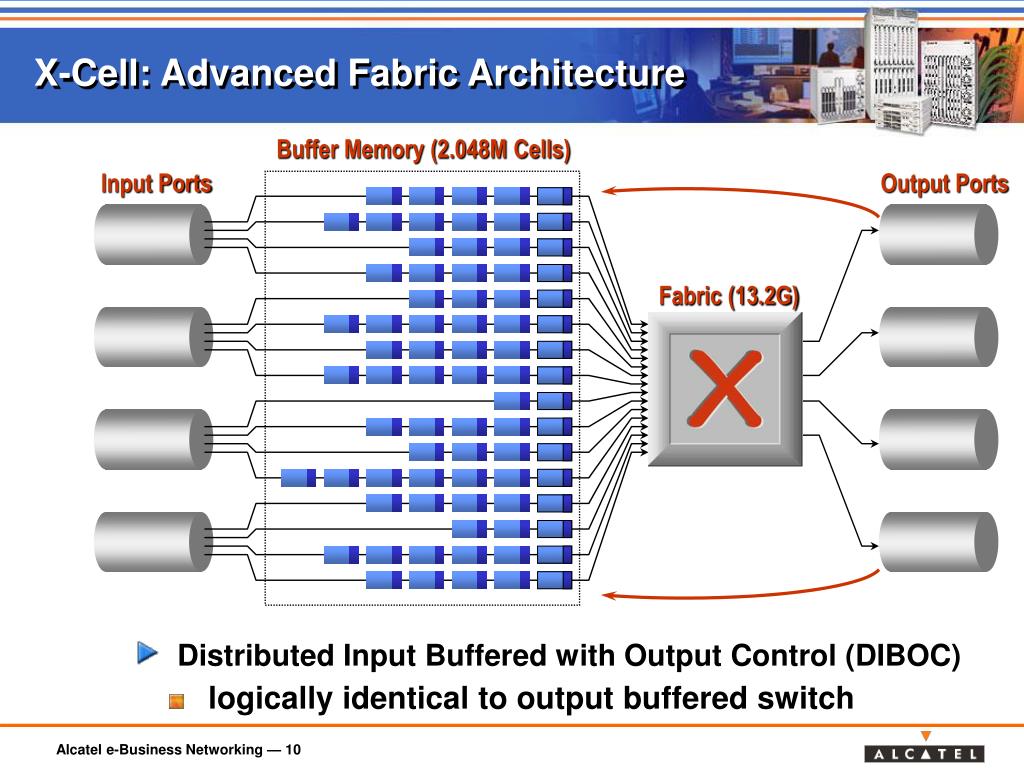 X-Cell: Advanced Fabric Architecture

Buffer Memory (2.048M Cells)

Input Ports

Output Ports

Fabric (13.2G)

X

Distributed Input Buffered with Output Control (DIBOC)

logically identical to output buffered switch

Alcatel e-Business Networking — 10

ALCATEL